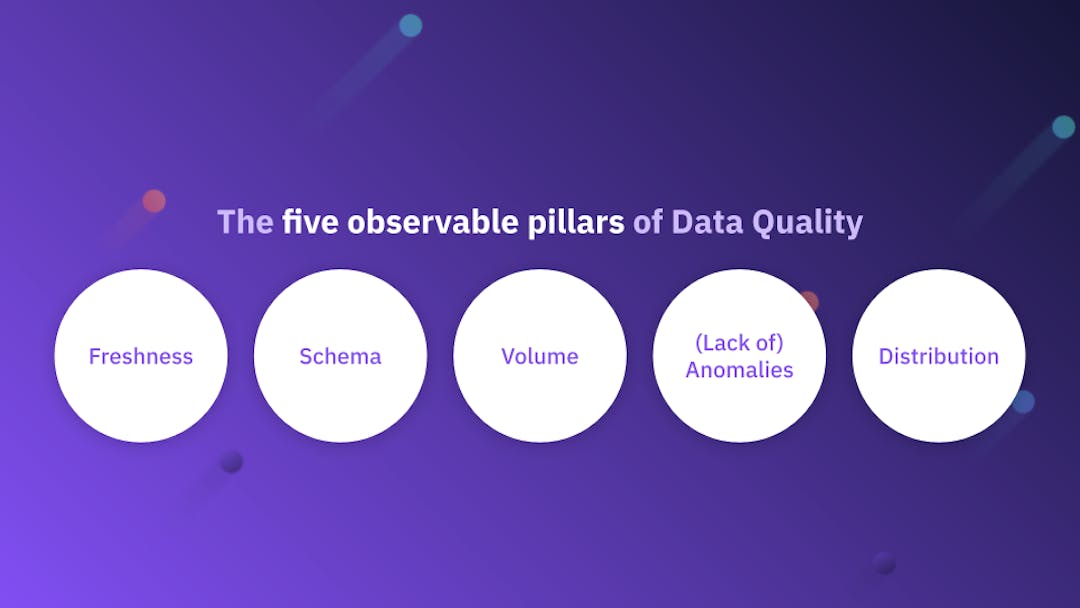 The five observable pillars of Data Quality

Freshness

Schema

Volume

(Lack of) Anomalies

Distribution